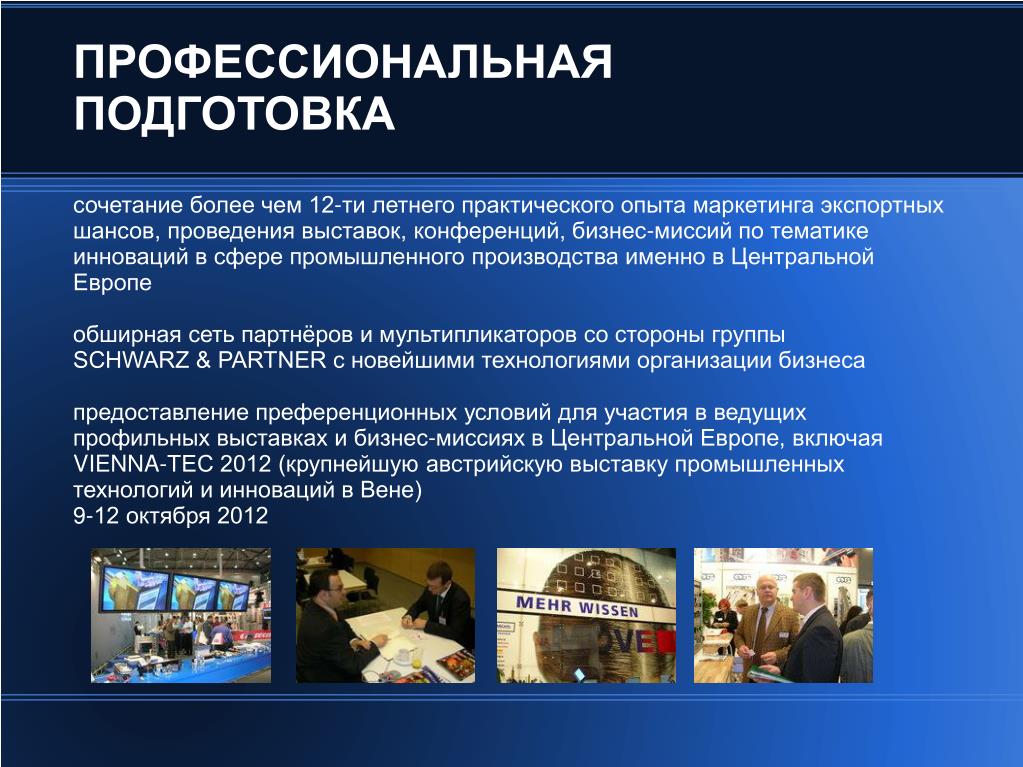 ПРОФЕССИОНАЛЬНАЯ ПОДГОТОВКА

сочетание более чем 12-ти летнего практического опыта маркетинга экспортных шансов, проведения выставок, конференций, бизнес-миссий по тематике инноваций в сфере промышленного производства именно в Центральной Европе

обширная сеть партнёров и мультипликаторов со стороны группы SCHWARZ & PARTNER с новейшими технологиями организации бизнеса

предоставление преференционных условий для участия в ведущих профильных выставках и бизнес-миссиях в Центральной Европе, включая VIENNA-TEC 2012 (крупнейшую австрийскую выставку промышленных технологий и инноваций в Вене)
9-12 октября 2012

MEHR WISSEN